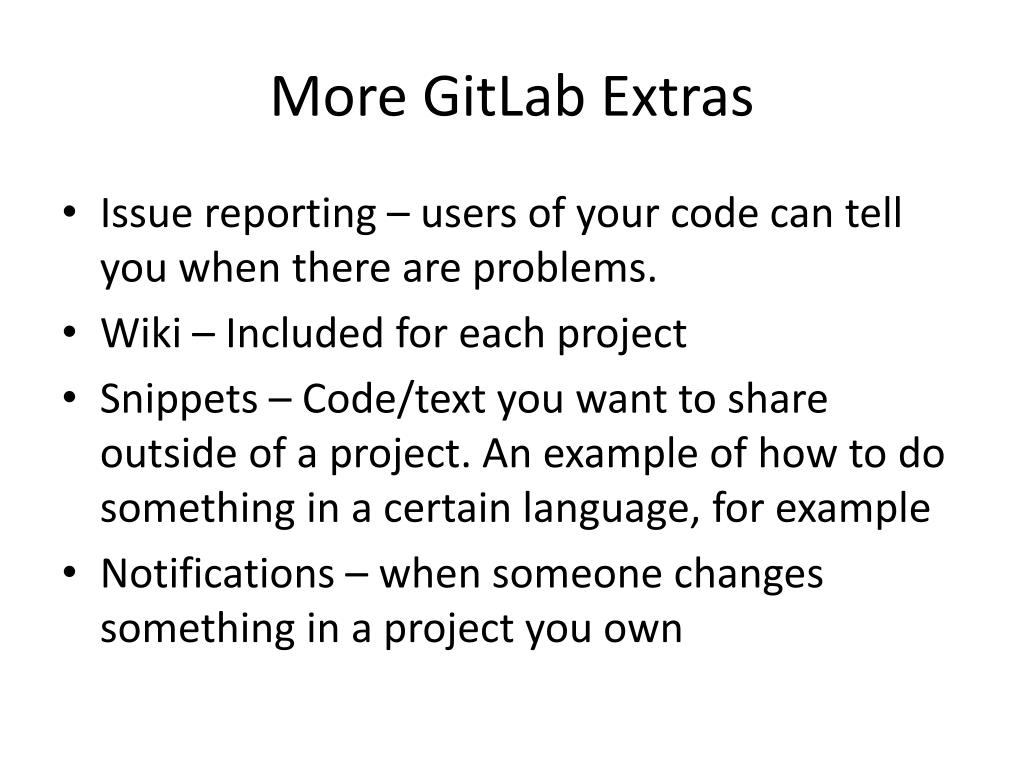 More GitLab Extras

• Issue reporting – users of your code can tell you when there are problems.
• Wiki – Included for each project
• Snippets – Code/text you want to share outside of a project. An example of how to do something in a certain language, for example
• Notifications – when someone changes something in a project you own